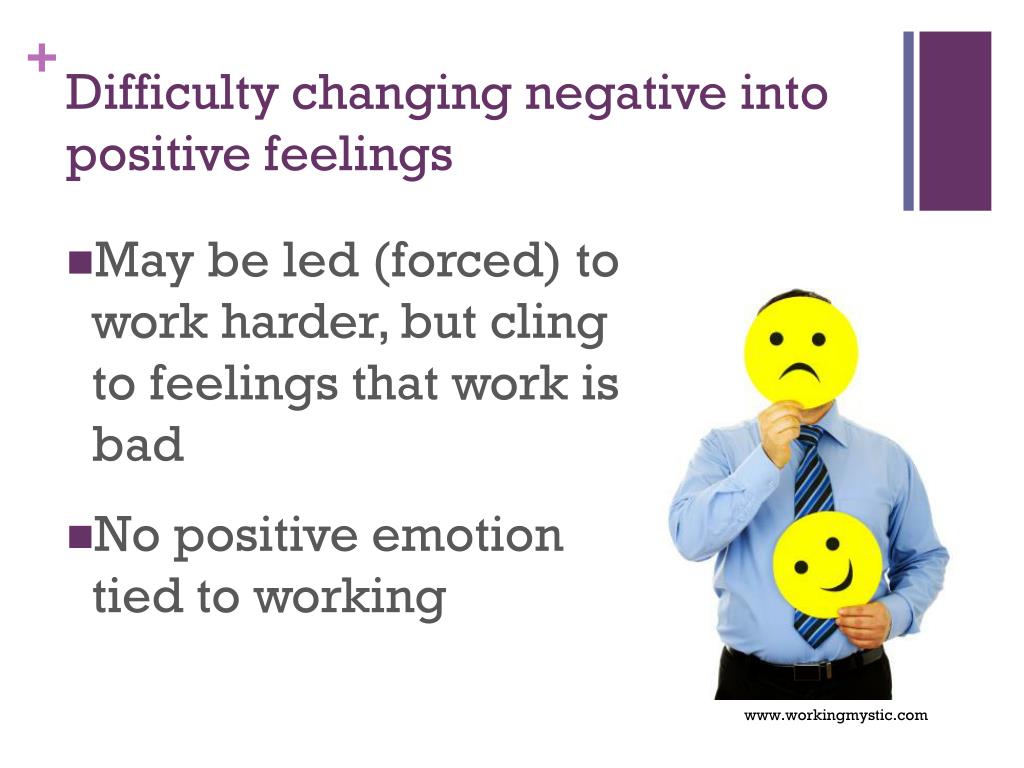 +
Difficulty changing negative into positive feelings

■May be led (forced) to work harder, but cling to feelings that work is bad

■No positive emotion tied to working

www.workingmystic.com